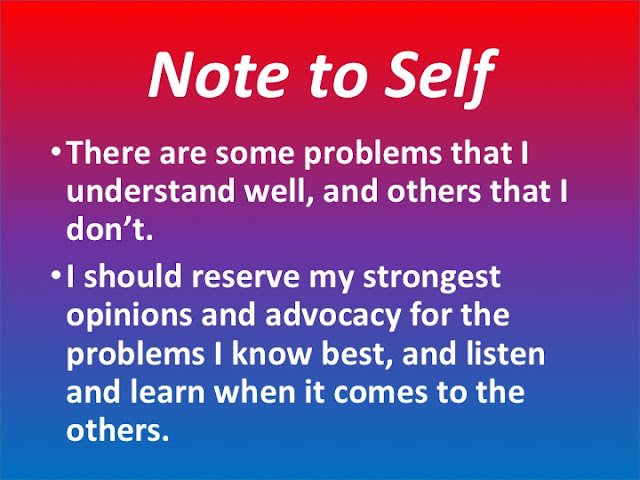 Note to Self

• There are some problems that I understand well, and others that I don't.

• I should reserve my strongest opinions and advocacy for the problems I know best, and listen and learn when it comes to the others.